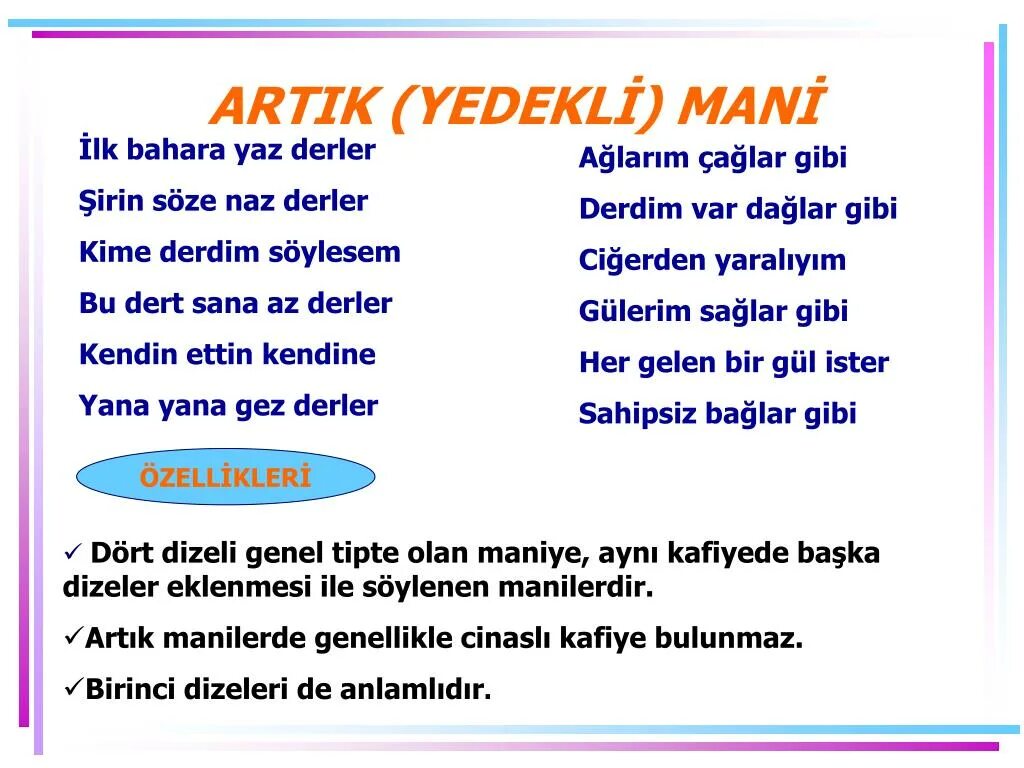 ARTIK (YEDEKLİ) MANİ

İlk bahara yaz derler

Şirin söze naz derler

Kime derdim söylesem

Bu dert sana az derler

Kendin ettin kendine

Yana yana gez derler

Ağlarım çağlar gibi

Derdim var dağlar gibi

Ciğerden yaralıyım

Gülerim sağlar gibi

Her gelen bir gül ister

Sahipsiz bağlar gibi

ÖZELLİKLERİ

✓ Dört dizeli genel tipte olan maniye, aynı kafiyede başka dizeler eklenmesi ile söylenen manilerdir.

✓Artık manilerde genellikle cinaslı kafiye bulunmaz.

✓Birinci dizeleri de anlamlıdır.